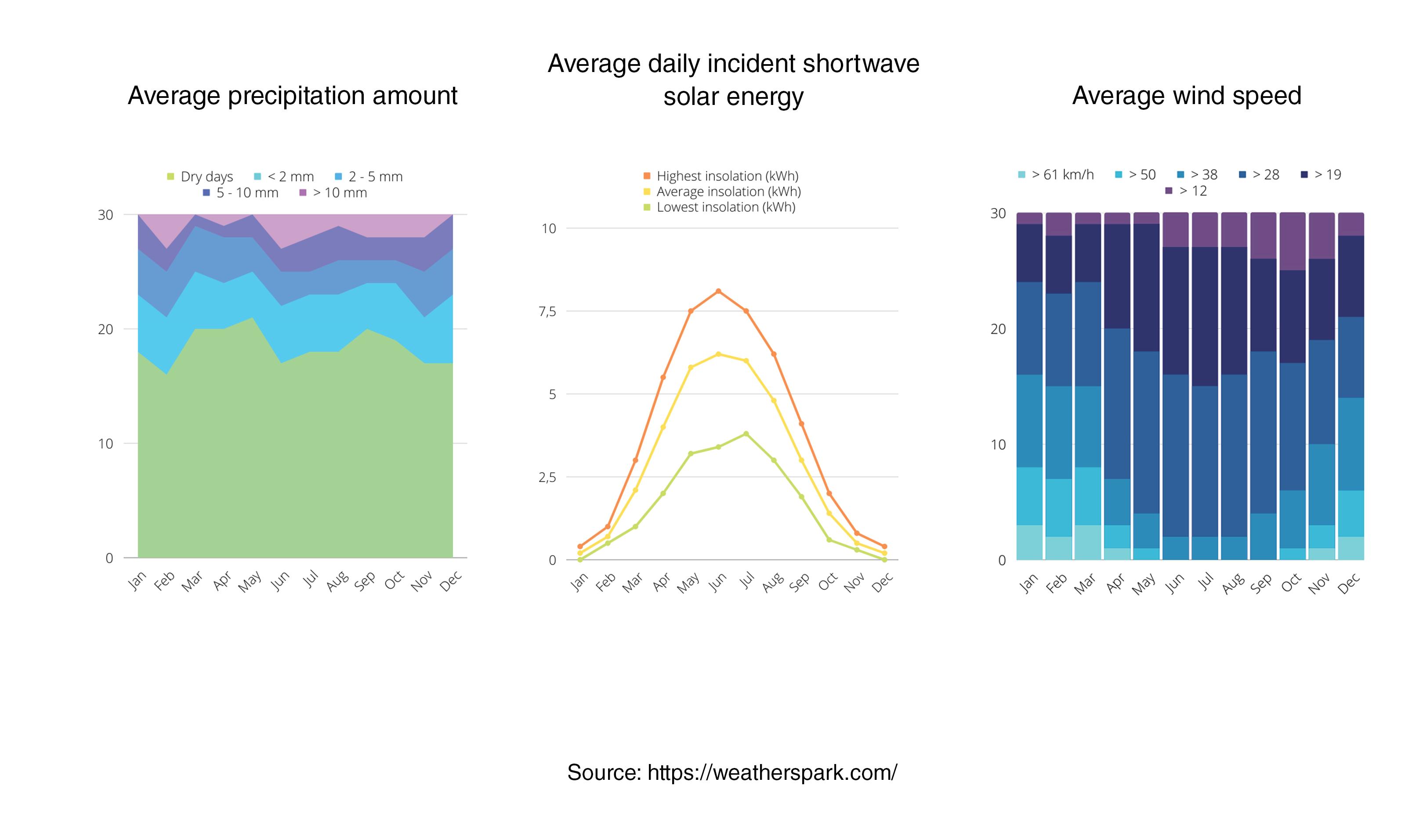 Average precipitation amount

Dry days < 2 mm 2 - 5 mm 5 - 10 mm > 10 mm

30
20
10
0

Jan Feb Mar Apr May Jun Jul Aug Sep Oct Nov Dec

Average daily incident shortwave solar energy

Highest insolation (kWh)
Average insolation (kWh)
Lowest insolation (kWh)

10
7,5
5
2,5
0

Jan Feb Mar Apr May Jun Jul Aug Sep Oct Nov Dec

Average wind speed

> 61 km/h > 50 > 38 > 28 > 19 > 12

30
20
10
0

Jan Feb Mar Apr May Jun Jul Aug Sep Oct Nov Dec

Source: https://weatherspark.com/